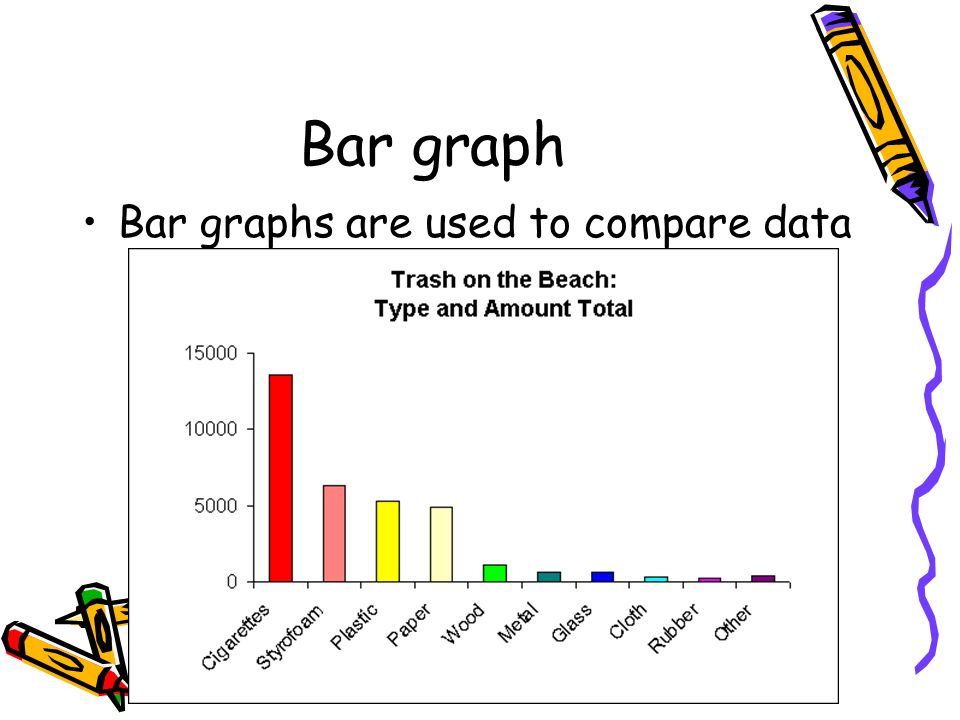 Bar graph

• Bar graphs are used to compare data

Trash on the Beach:
Type and Amount Total

15000
10000
5000
0

Cigarettes
Styrofoam
Plastic
Paper
Wood
Metal
Glass
Cloth
Rubber
Other